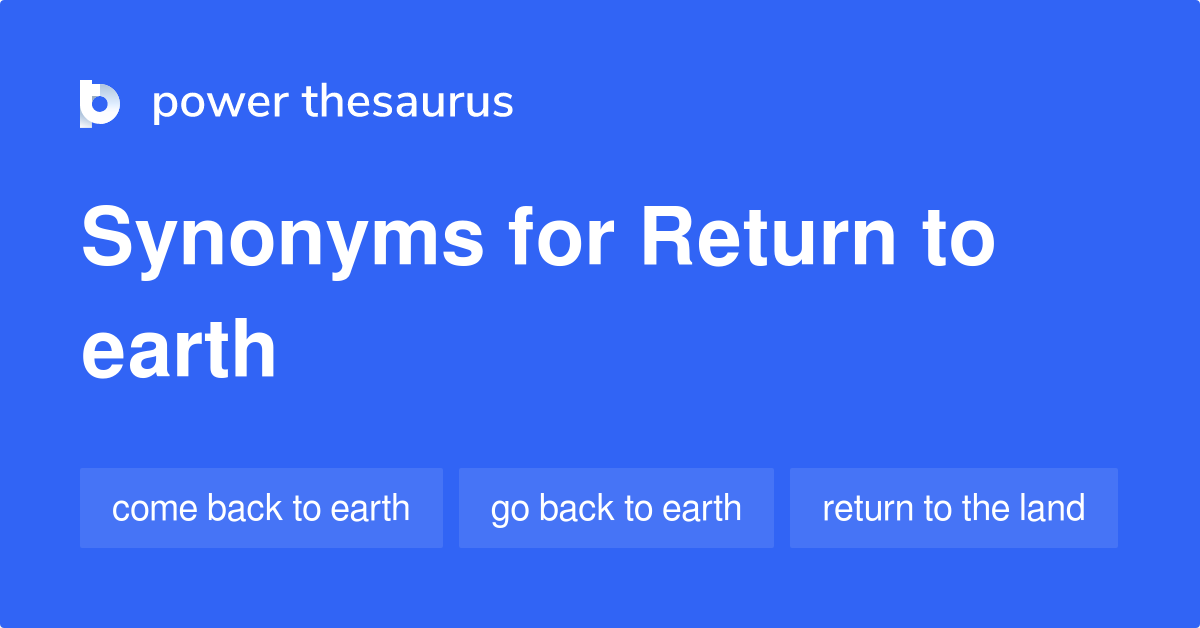 power thesaurus

Synonyms for Return to earth

come back to earth

go back to earth

return to the land